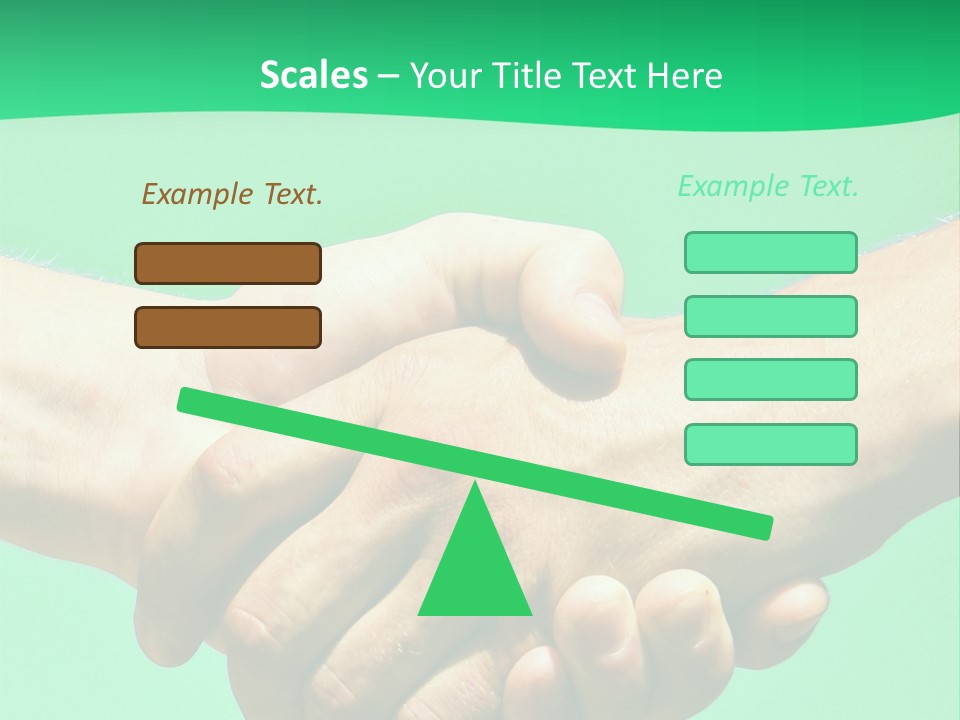 Scales – Your Title Text Here

Example Text.

Example Text.